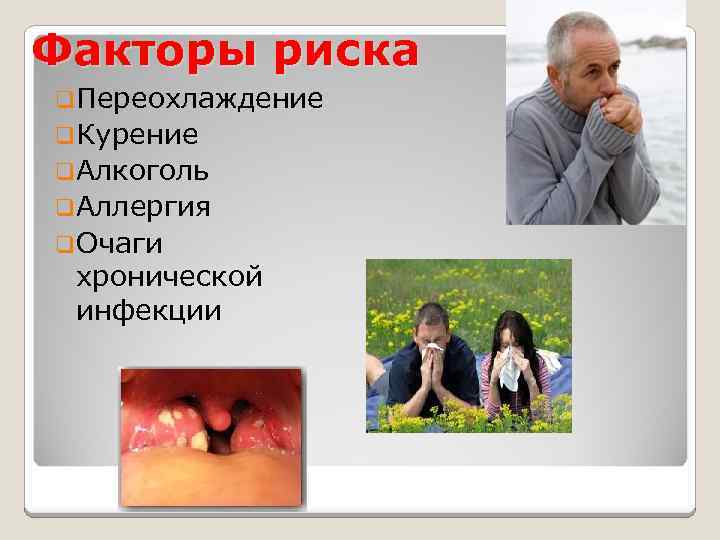 Факторы риска

Переохлаждение
Курение
Алкоголь
Аллергия
Очаги хронической инфекции